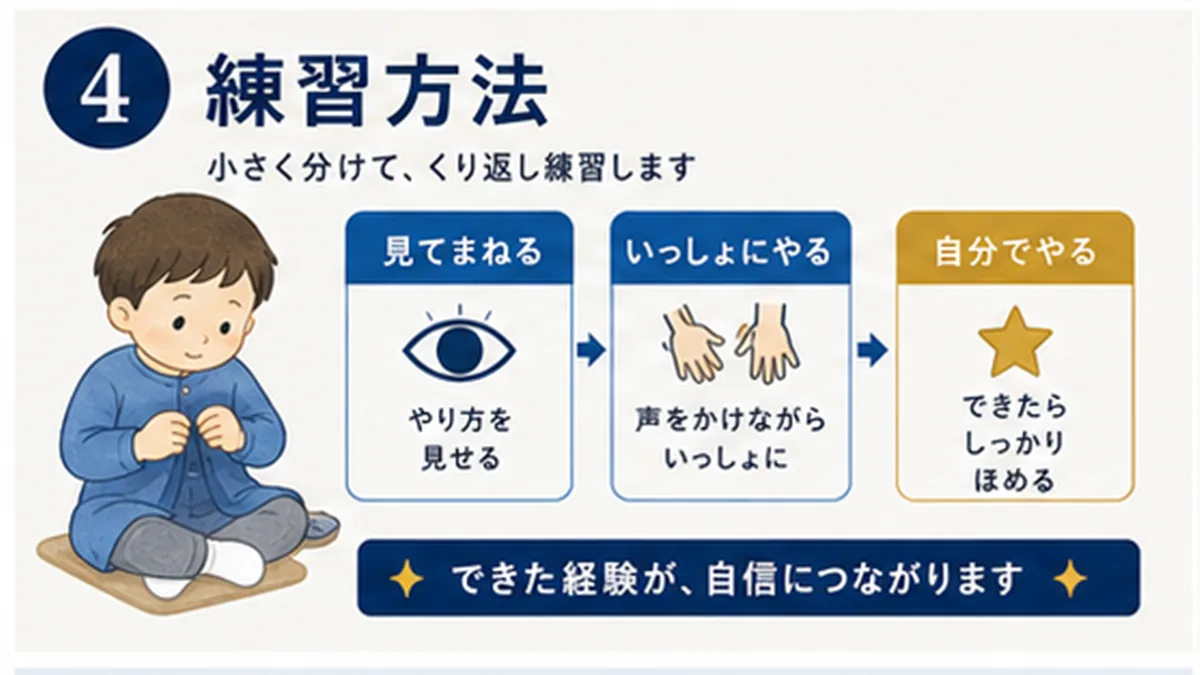 4 練習方法

小さく分けて、くり返し練習します

見てまねる

やり方を見せる

いっしょにやる

声をかけながらいっしょに

自分でやる

できたらしっかりほめる

できた経験が、自信につながります